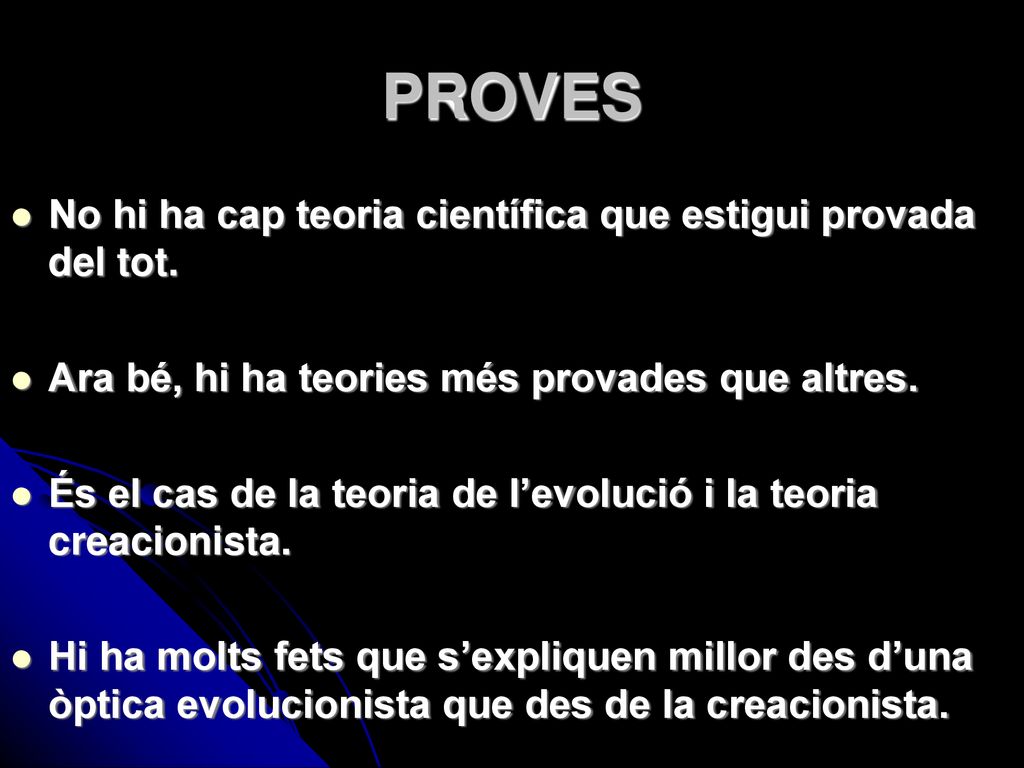 PROVES

No hi ha cap teoria científica que estigui provada del tot.

Ara bé, hi ha teories més provades que altres.

És el cas de la teoria de l’evolució i la teoria creacionista.

Hi ha molts fets que s’expliquen millor des d’una òptica evolucionista que des de la creacionista.